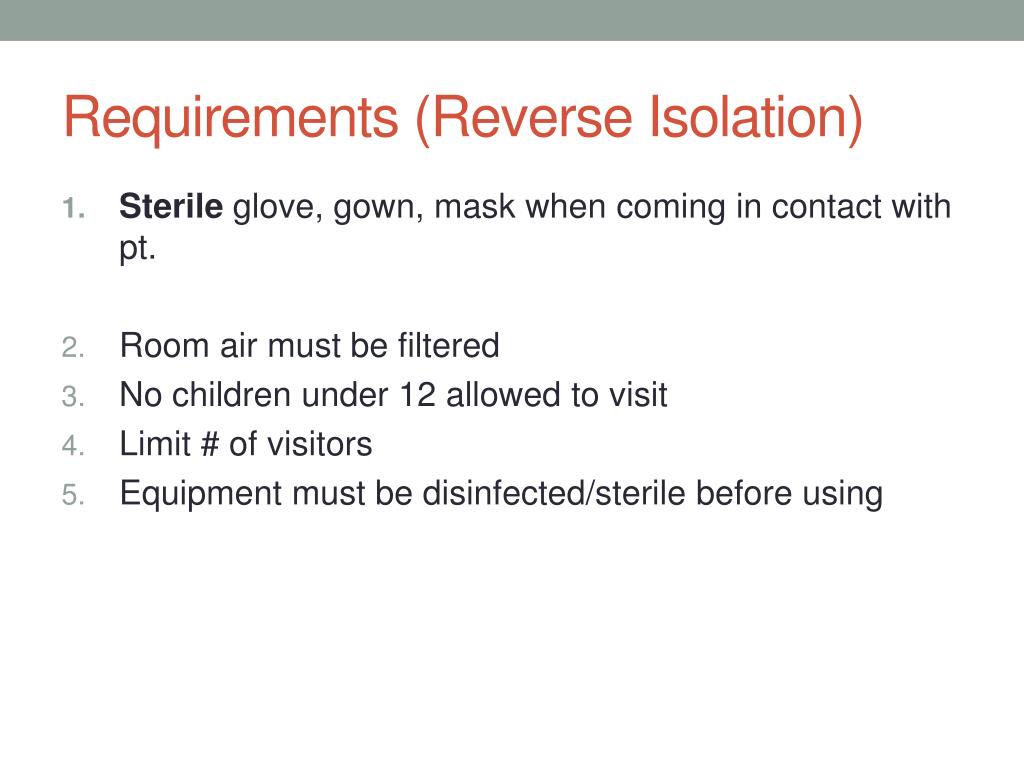 Requirements (Reverse Isolation)

1. Sterile glove, gown, mask when coming in contact with pt.

2. Room air must be filtered
3. No children under 12 allowed to visit
4. Limit # of visitors
5. Equipment must be disinfected/sterile before using